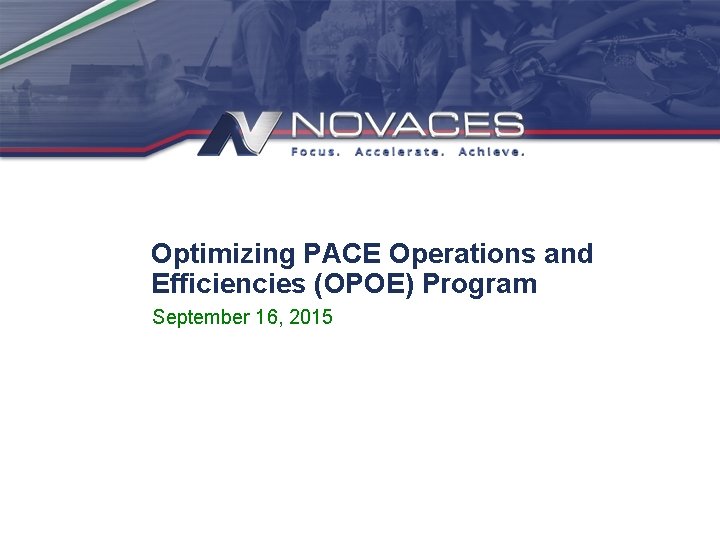 NOVACES
Focus. Accelerate. Achieve.

Optimizing PACE Operations and Efficiencies (OPOE) Program

September 16, 2015